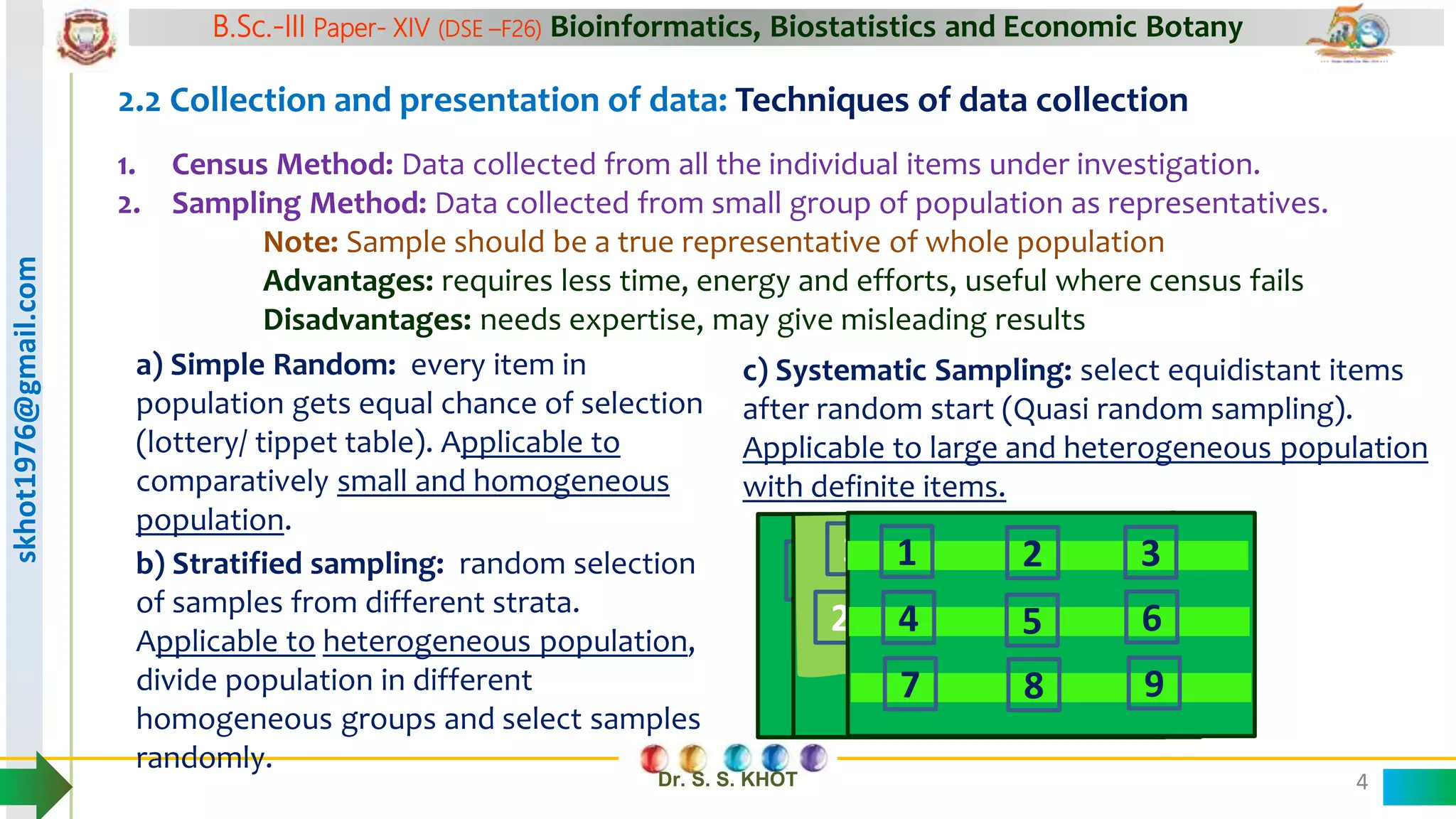 B.Sc.-III Paper- XIV (DSE –F26) Bioinformatics, Biostatistics and Economic Botany

skhot1976@gmail.com

2.2 Collection and presentation of data: Techniques of data collection

1. Census Method: Data collected from all the individual items under investigation.
2. Sampling Method: Data collected from small group of population as representatives.

Note: Sample should be a true representative of whole population
Advantages: requires less time, energy and efforts, useful where census fails
Disadvantages: needs expertise, may give misleading results

a) Simple Random: every item in population gets equal chance of selection (lottery/ tippet table). Applicable to comparatively small and homogeneous population.

b) Stratified sampling: random selection of samples from different strata. Applicable to heterogeneous population, divide population in different homogeneous groups and select samples randomly.

c) Systematic Sampling: select equidistant items after random start (Quasi random sampling). Applicable to large and heterogeneous population with definite items.

2

1 2 3
4 5 6
7 8 9

Dr. S. S. KHOT

4